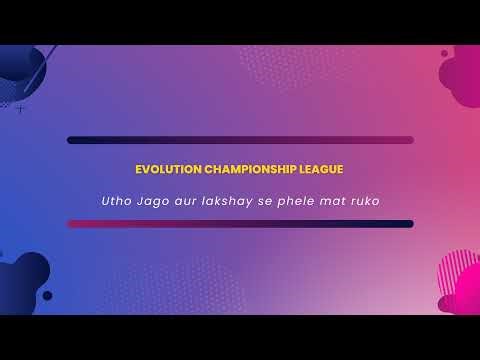 EVOLUTION CHAMPIONSHIP LEAGUE

Utho Jago aur lakshay se phele mat ruko